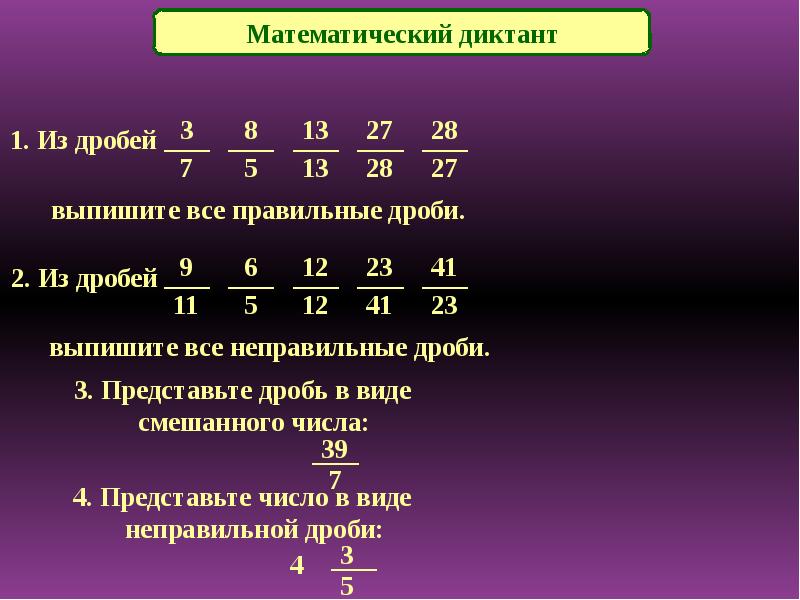 Математический диктант

1. Из дробей $\frac{3}{7}$ $\frac{8}{5}$ $\frac{13}{13}$ $\frac{27}{28}$ $\frac{28}{27}$

выпишите все правильные дроби.

2. Из дробей $\frac{9}{11}$ $\frac{6}{5}$ $\frac{12}{12}$ $\frac{23}{41}$ $\frac{41}{23}$

выпишите все неправильные дроби.

3. Представьте дробь в виде смешанного числа:

$\frac{39}{7}$

4. Представьте число в виде неправильной дроби:

$4\frac{3}{5}$